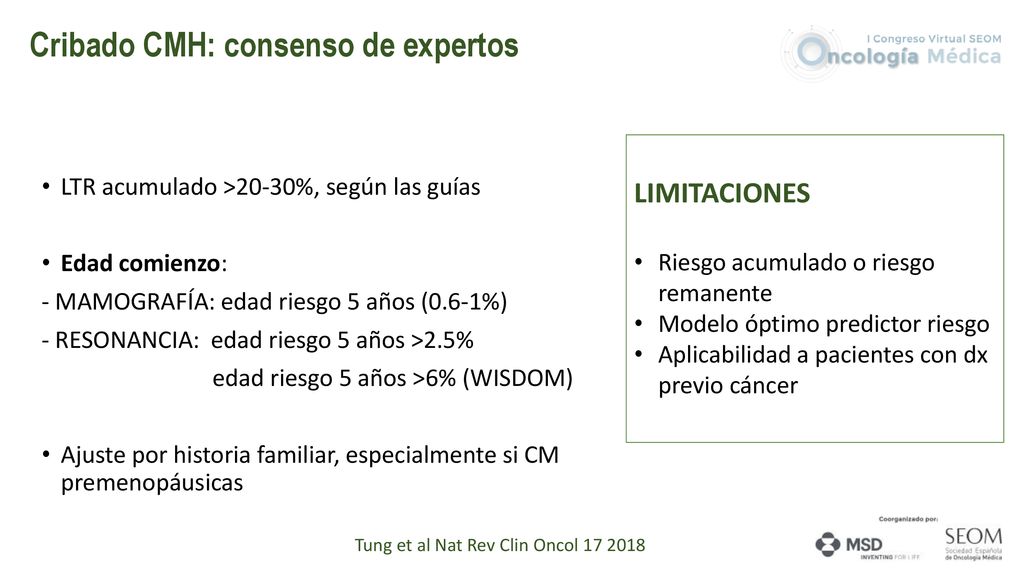 Cribado CMH: consenso de expertos

I Congreso Virtual SEOM
Oncología Médica

• LTR acumulado >20-30%, según las guías

• Edad comienzo:
- MAMOGRAFÍA: edad riesgo 5 años (0.6-1%)
- RESONANCIA: edad riesgo 5 años >2.5%
edad riesgo 5 años >6% (WISDOM)

• Ajuste por historia familiar, especialmente si CM premenopáusicas

LIMITACIONES

• Riesgo acumulado o riesgo remanente
• Modelo óptimo predictor riesgo
• Aplicabilidad a pacientes con dx previo cáncer

Tung et al Nat Rev Clin Oncol 17 2018

Coorganizado por:
MSD
INVENTING FOR LIFE
SEOM
Sociedad Española de Oncología Médica